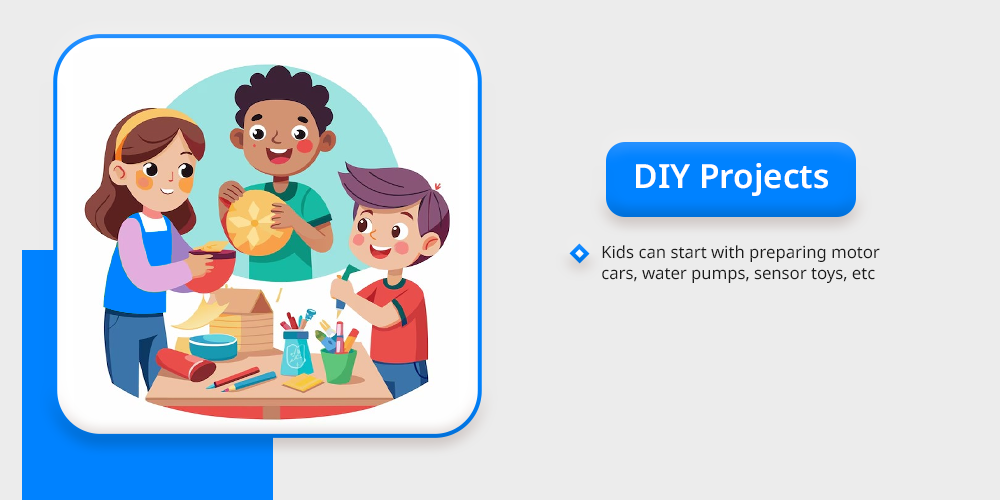 DIY Projects

Kids can start with preparing motor cars, water pumps, sensor toys, etc